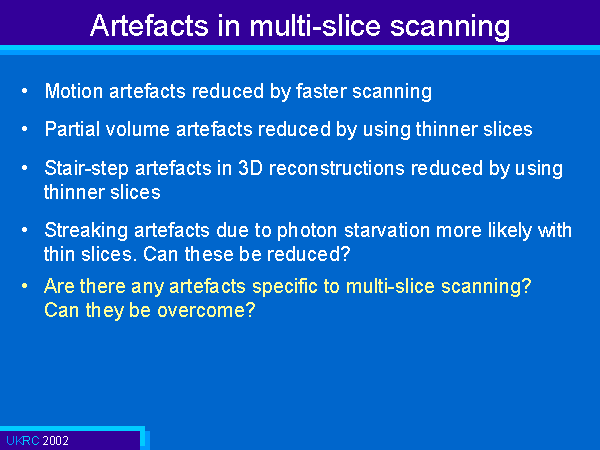 Artefacts in multi-slice scanning

• Motion artefacts reduced by faster scanning

• Partial volume artefacts reduced by using thinner slices

• Stair-step artefacts in 3D reconstructions reduced by using thinner slices

• Streaking artefacts due to photon starvation more likely with thin slices. Can these be reduced?

• Are there any artefacts specific to multi-slice scanning? Can they be overcome?

UKRC 2002